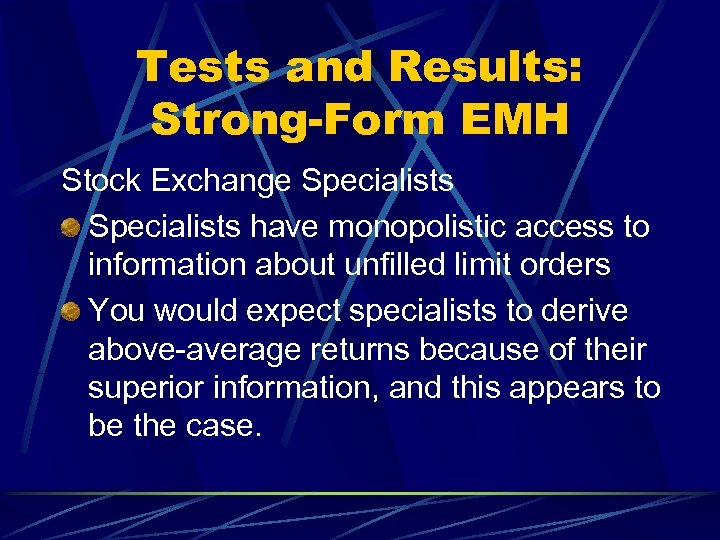 Tests and Results: Strong-Form EMH

Stock Exchange Specialists

Specialists have monopolistic access to information about unfilled limit orders

You would expect specialists to derive above-average returns because of their superior information, and this appears to be the case.